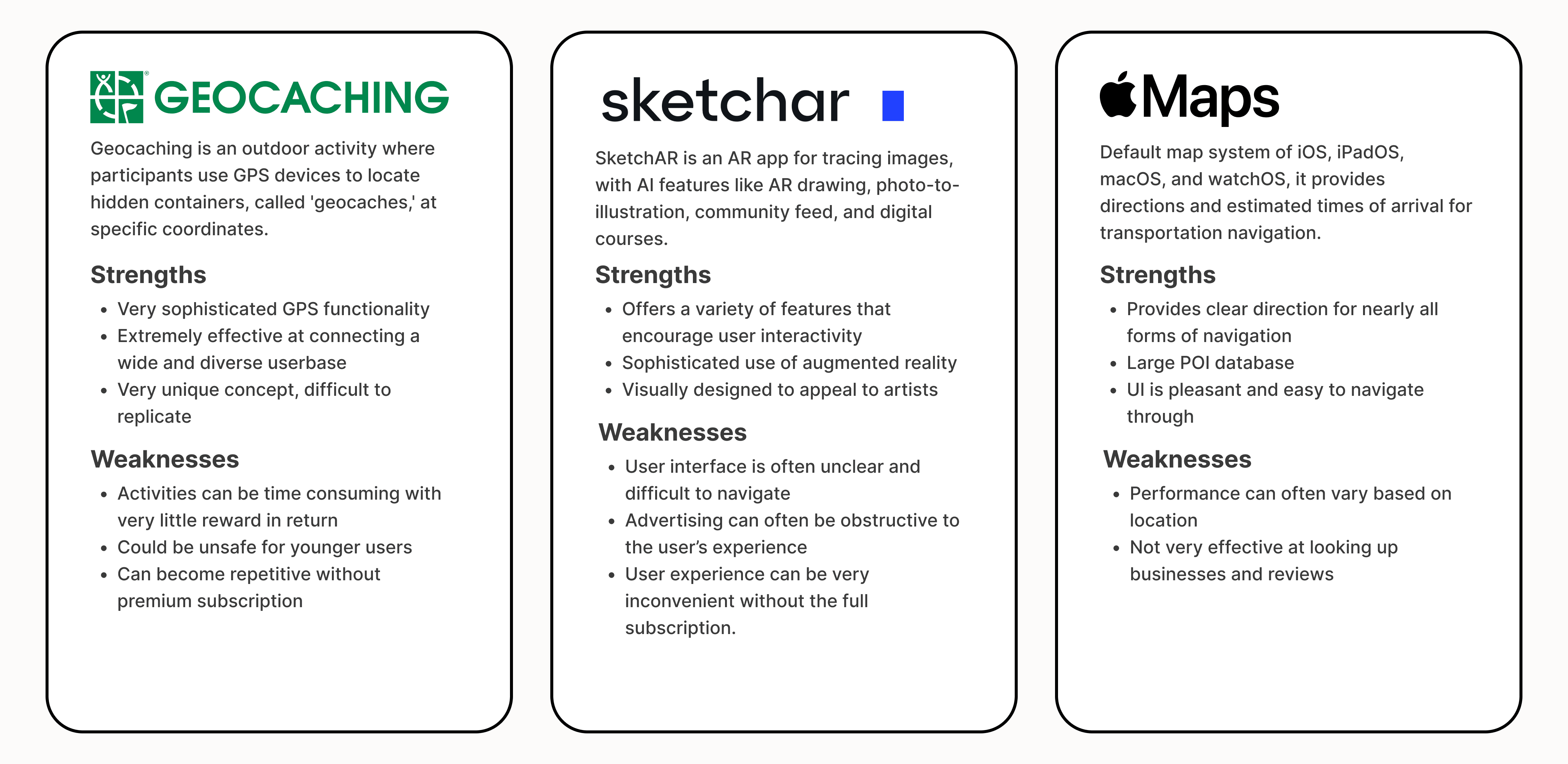 GEOCACHING

Geocaching is an outdoor activity where participants use GPS devices to locate hidden containers, called 'geocaches,' at specific coordinates.

Strengths

- Very sophisticated GPS functionality
- Extremely effective at connecting a wide and diverse userbase
- Very unique concept, difficult to replicate

Weaknesses

- Activities can be time consuming with very little reward in return
- Could be unsafe for younger users
- Can become repetitive without premium subscription

sketchar

SketchAR is an AR app for tracing images, with AI features like AR drawing, photo-to-illustration, community feed, and digital courses.

Strengths

- Offers a variety of features that encourage user interactivity
- Sophisticated use of augmented reality
- Visually designed to appeal to artists

Weaknesses

- User interface is often unclear and difficult to navigate
- Advertising can often be obstructive to the user's experience
- User experience can be very inconvenient without the full subscription.

Maps

Default map system of iOS, iPadOS, macOS, and watchOS, it provides directions and estimated times of arrival for transportation navigation.

Strengths

- Provides clear direction for nearly all forms of navigation
- Large POI database
- UI is pleasant and easy to navigate through

Weaknesses

- Performance can often vary based on location
- Not very effective at looking up businesses and reviews